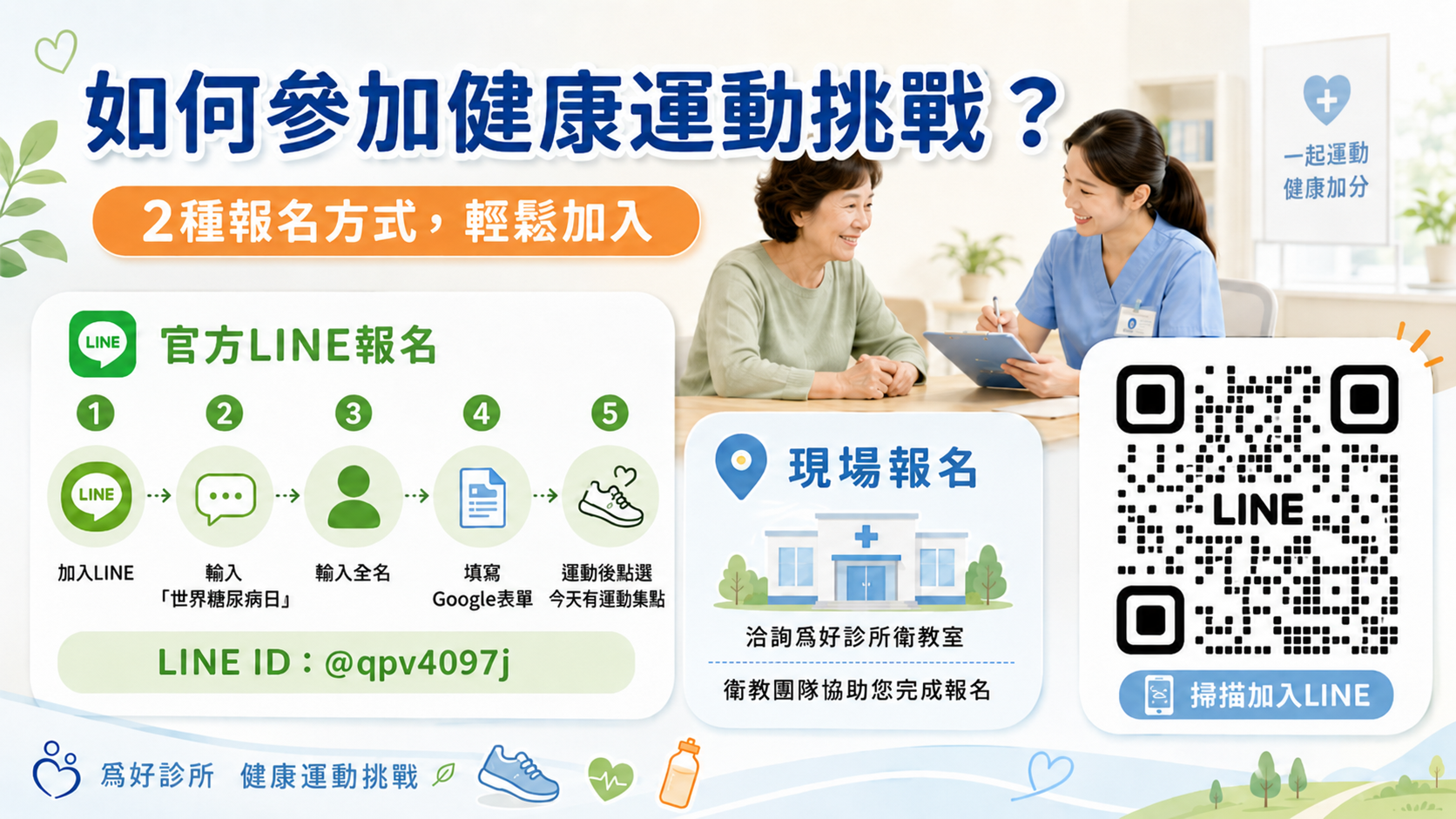 如何參加健康運動挑戰？

2種報名方式，輕鬆加入

一起運動
健康加分

LINE 官方LINE報名

1 LINE 加入LINE
2 輸入「世界糖尿病日」
3 輸入全名
4 填寫Google表單
5 運動後點選今天有運動集點

LINE ID：@qpv4097j

現場報名

洽詢爲好診所衛教室

衛教團隊協助您完成報名

LINE

掃描加入LINE

爲好診所　健康運動挑戰